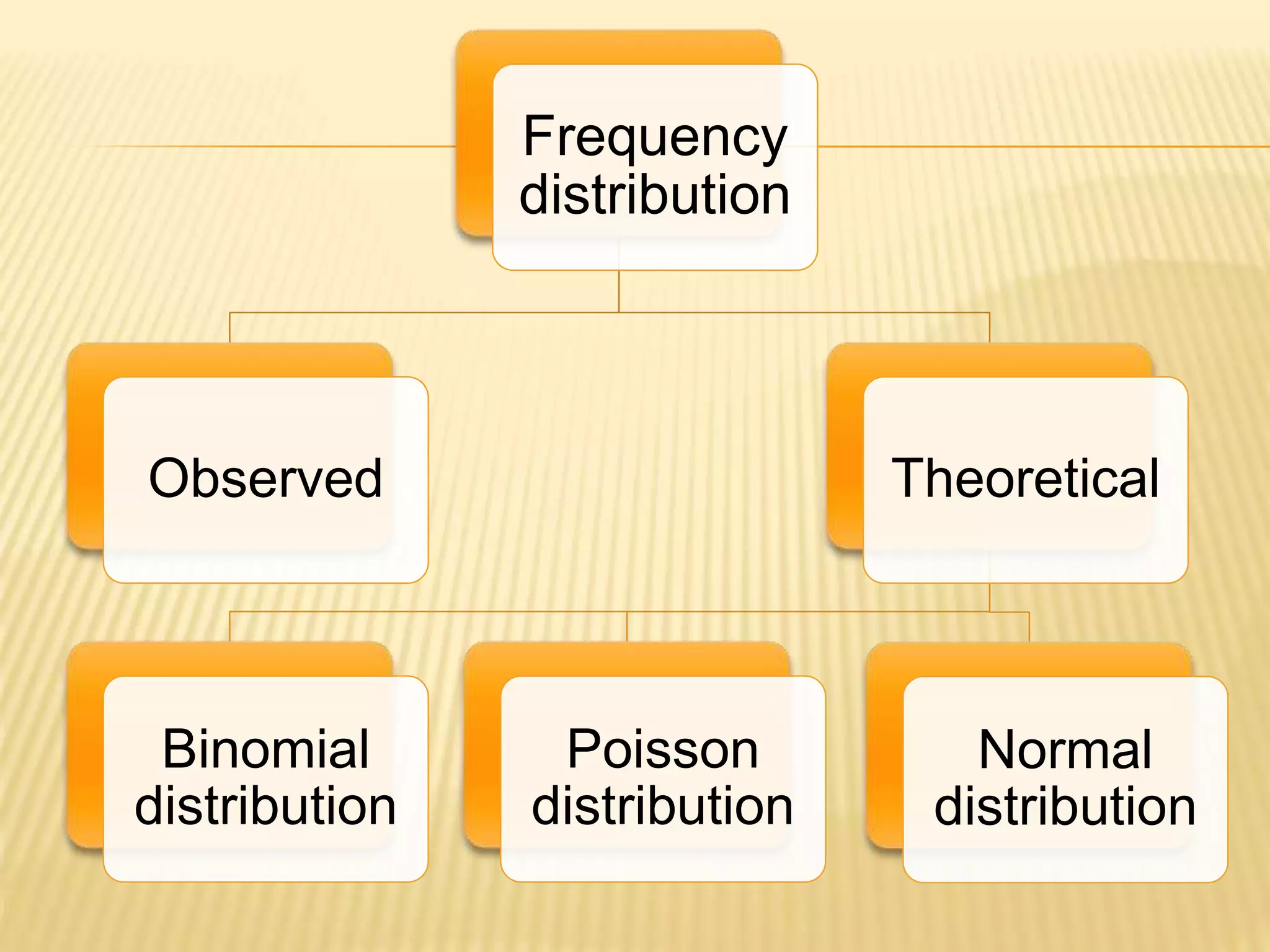 Frequency distribution

Observed

Theoretical

Binomial distribution

Poisson distribution

Normal distribution